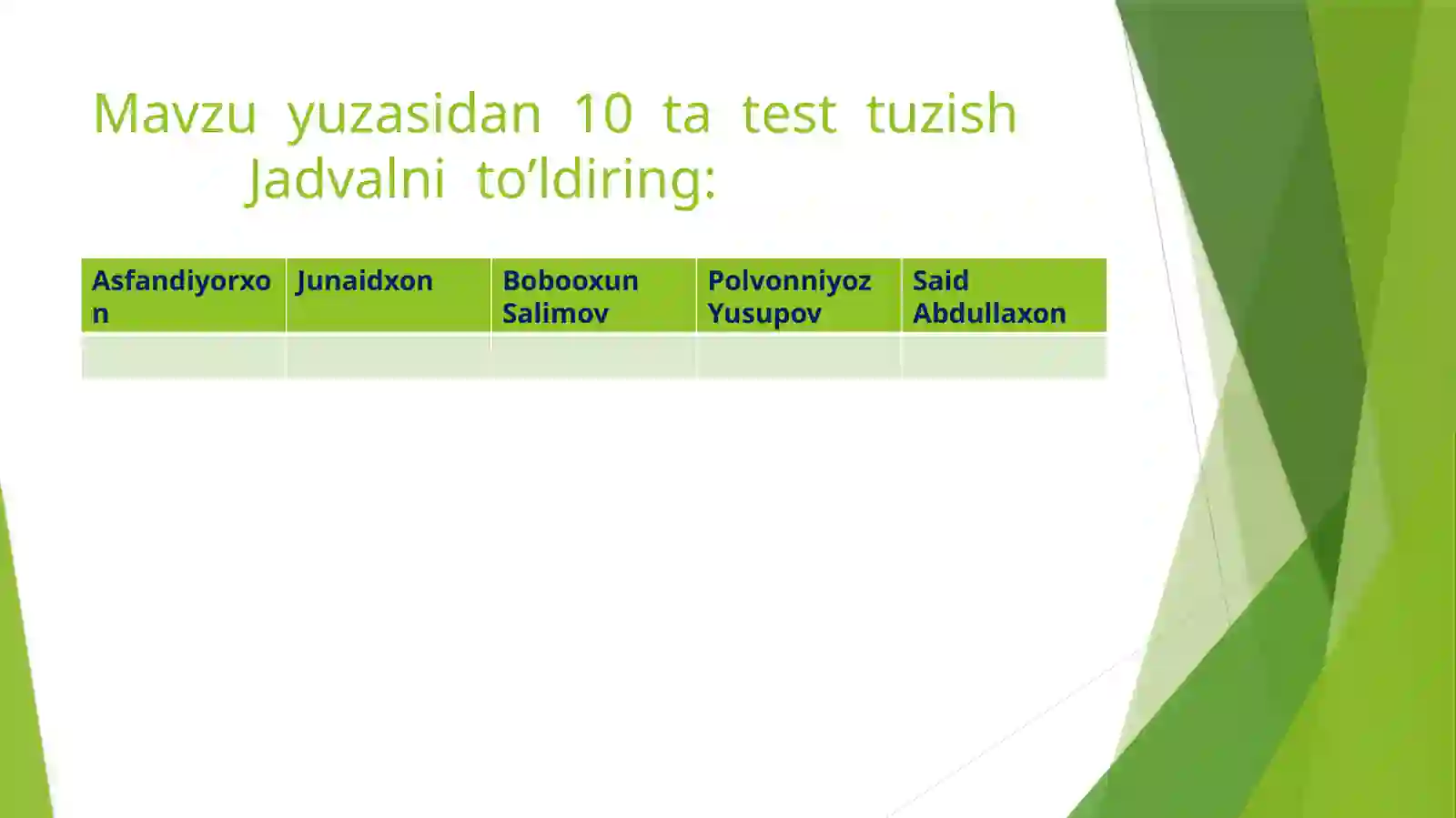 Mavzu yuzasidan 10 ta test tuzish
Jadvalni to’ldiring:

| Asfandiyorxon | Junaidxon | Bobooxun Salimov | Polvonniyoz Yusupov | Said Abdullaxon |
|---|---|---|---|---|
| | | | | |